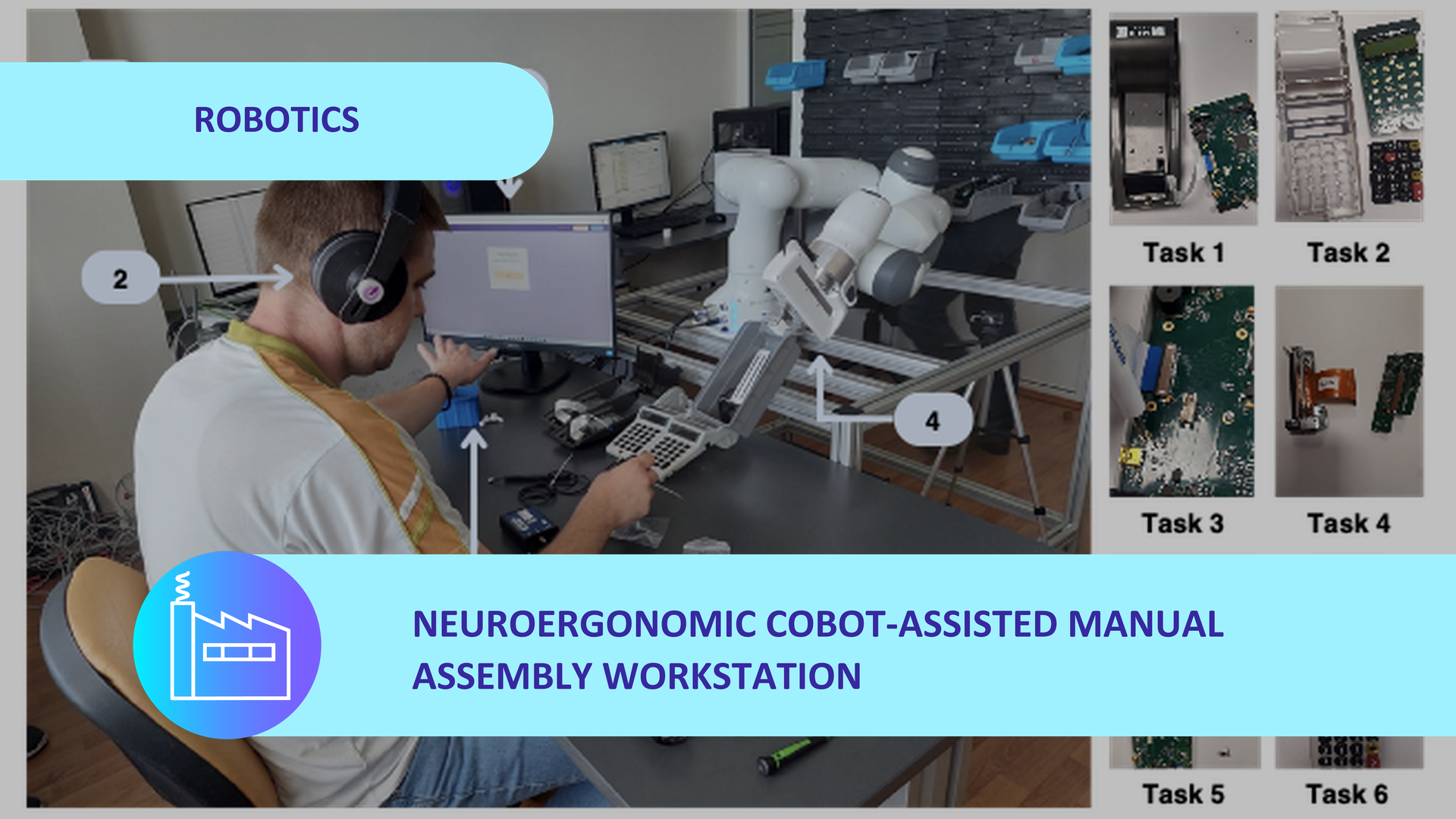 ROBOTICS

2

4

Task 1

Task 2

Task 3

Task 4

NEUROERGONOMIC COBOT-ASSISTED MANUAL ASSEMBLY WORKSTATION

Task 5

Task 6